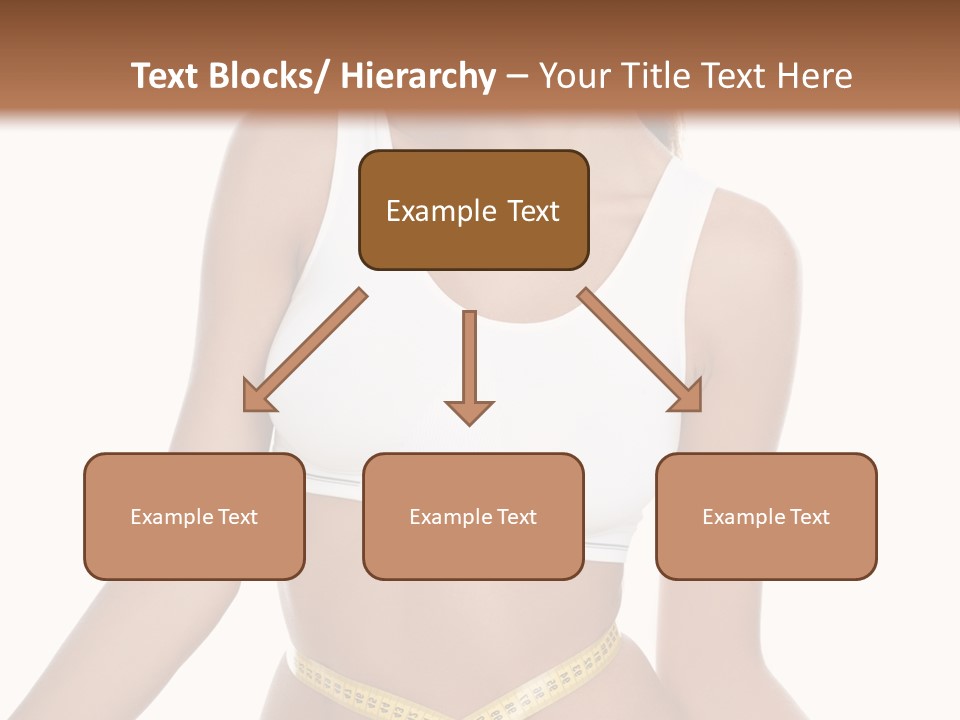 Text Blocks/ Hierarchy – Your Title Text Here

Example Text

Example Text

Example Text

Example Text